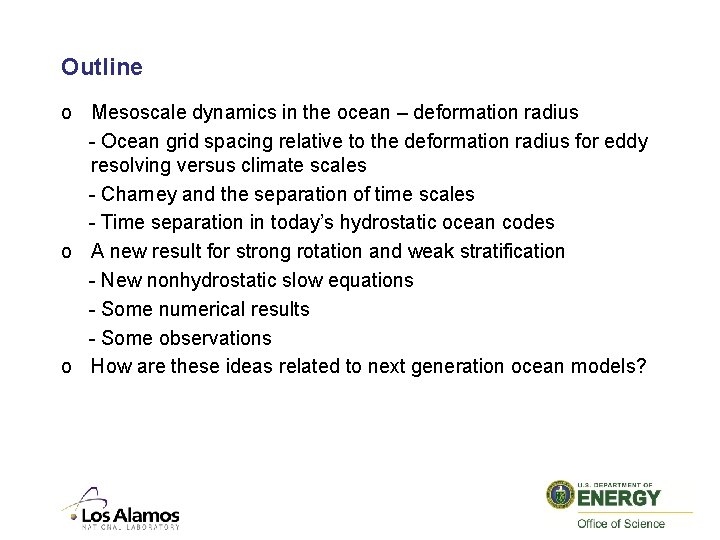 Outline

o Mesoscale dynamics in the ocean – deformation radius

- Ocean grid spacing relative to the deformation radius for eddy resolving versus climate scales

- Charney and the separation of time scales

- Time separation in today's hydrostatic ocean codes

o A new result for strong rotation and weak stratification

- New nonhydrostatic slow equations

- Some numerical results

- Some observations

o How are these ideas related to next generation ocean models?

Los Alamos
NATIONAL LABORATORY

U.S. DEPARTMENT OF
ENERGY
Office of Science